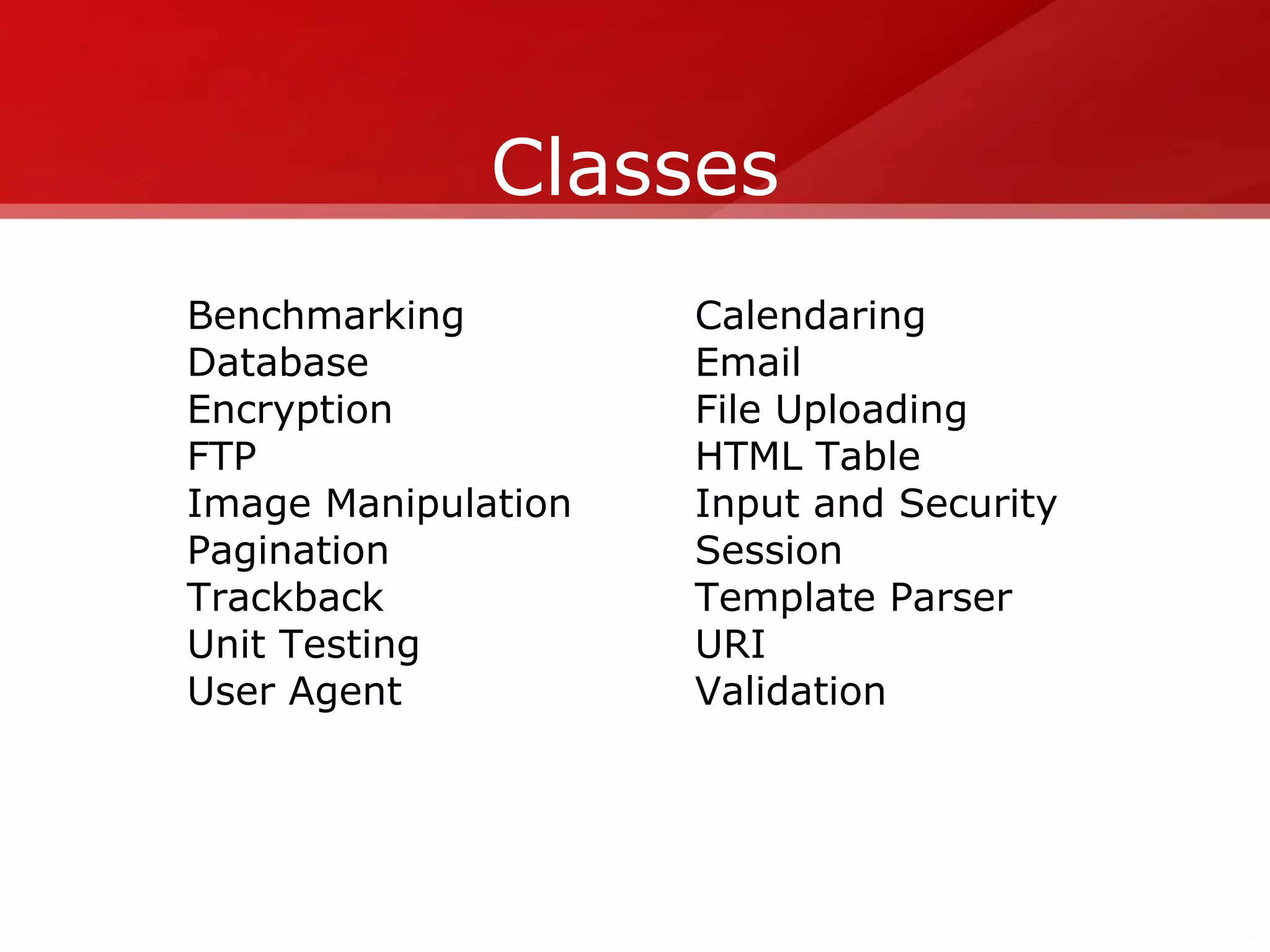 Classes

Benchmarking
Database
Encryption
FTP
Image Manipulation
Pagination
Trackback
Unit Testing
User Agent

Calendaring
Email
File Uploading
HTML Table
Input and Security
Session
Template Parser
URI
Validation